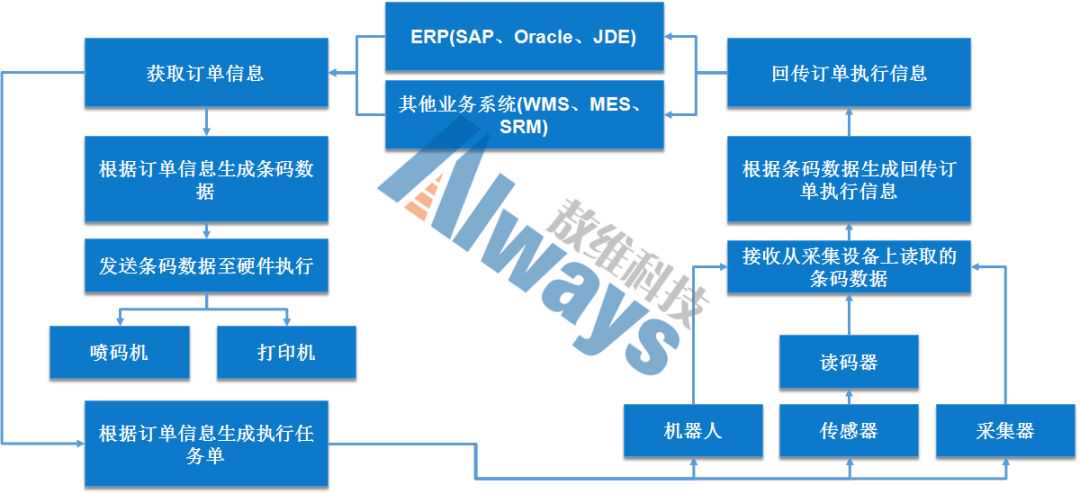 ERP(SAP、Oracle、JDE)

其他业务系统(WMS、MES、SRM)

获取订单信息

根据订单信息生成条码数据

发送条码数据至硬件执行

喷码机

打印机

根据订单信息生成执行任务单

回传订单执行信息

根据条码数据生成回传订单执行信息

接收从采集设备上读取的条码数据

读码器

机器人

传感器

采集器

Always

敖维科技